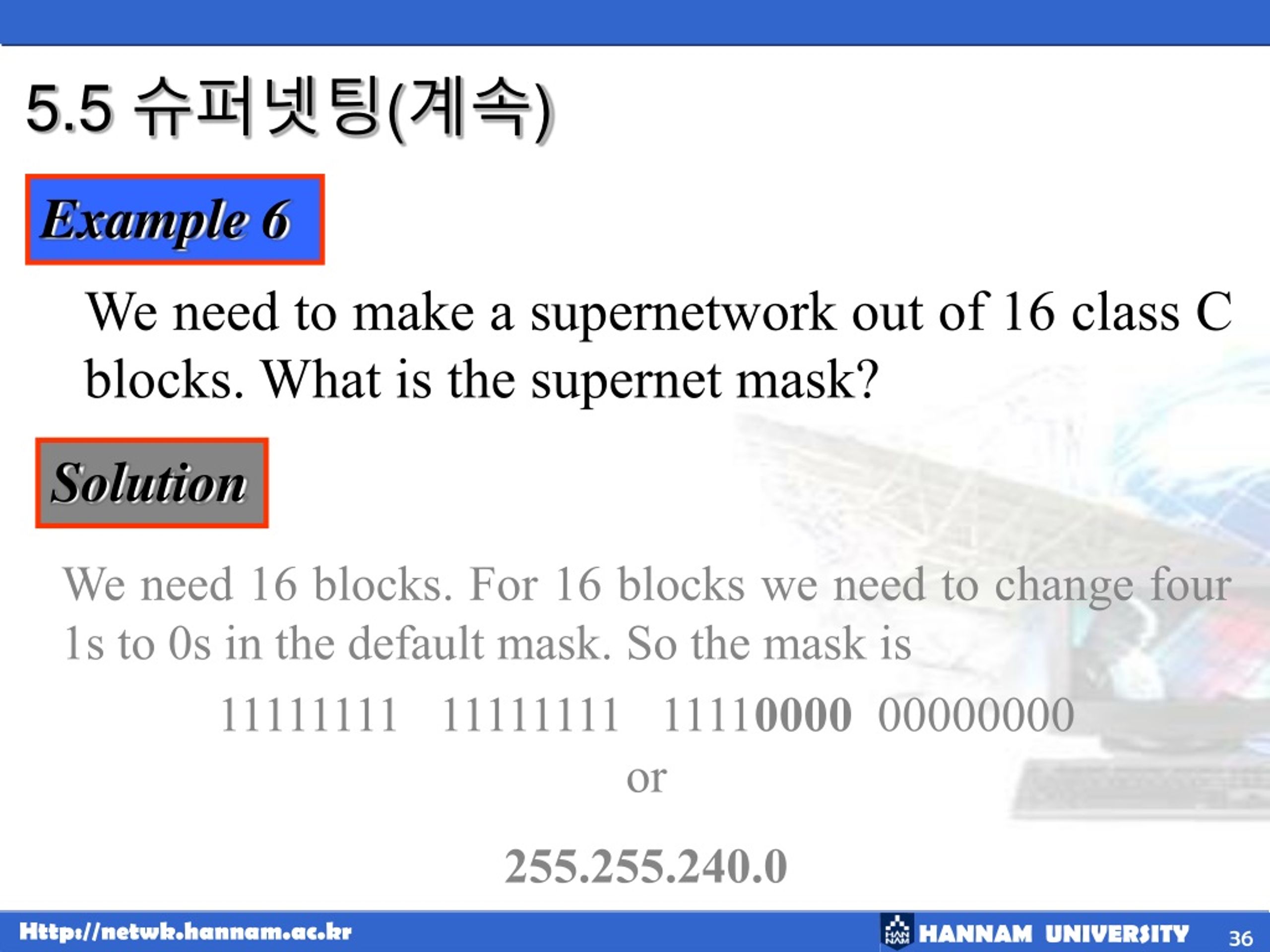 5.5 슈퍼넷팅(계속)

Example 6

We need to make a supernetwork out of 16 class C blocks. What is the supernet mask?

Solution

We need 16 blocks. For 16 blocks we need to change four 1s to 0s in the default mask. So the mask is

11111111 11111111 11110000 00000000

or

255.255.240.0

Http://netwk.hannam.ac.kr

HAN NAM HANNAM UNIVERSITY 36